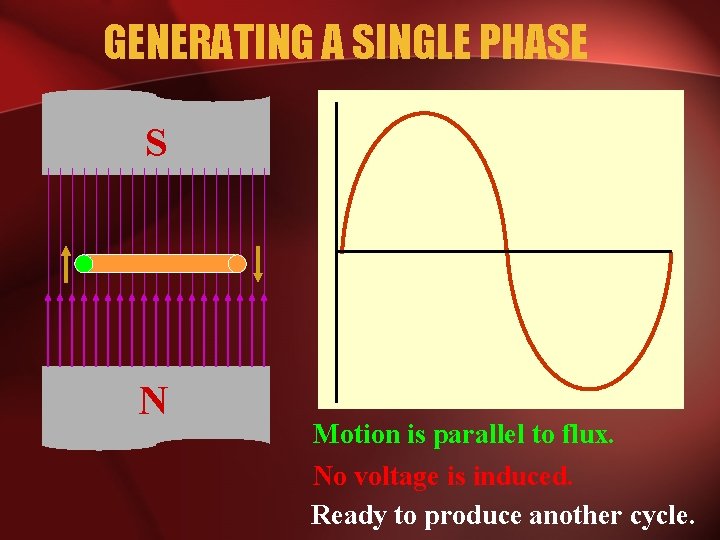 GENERATING A SINGLE PHASE

S

N

Motion is parallel to flux.

No voltage is induced.

Ready to produce another cycle.